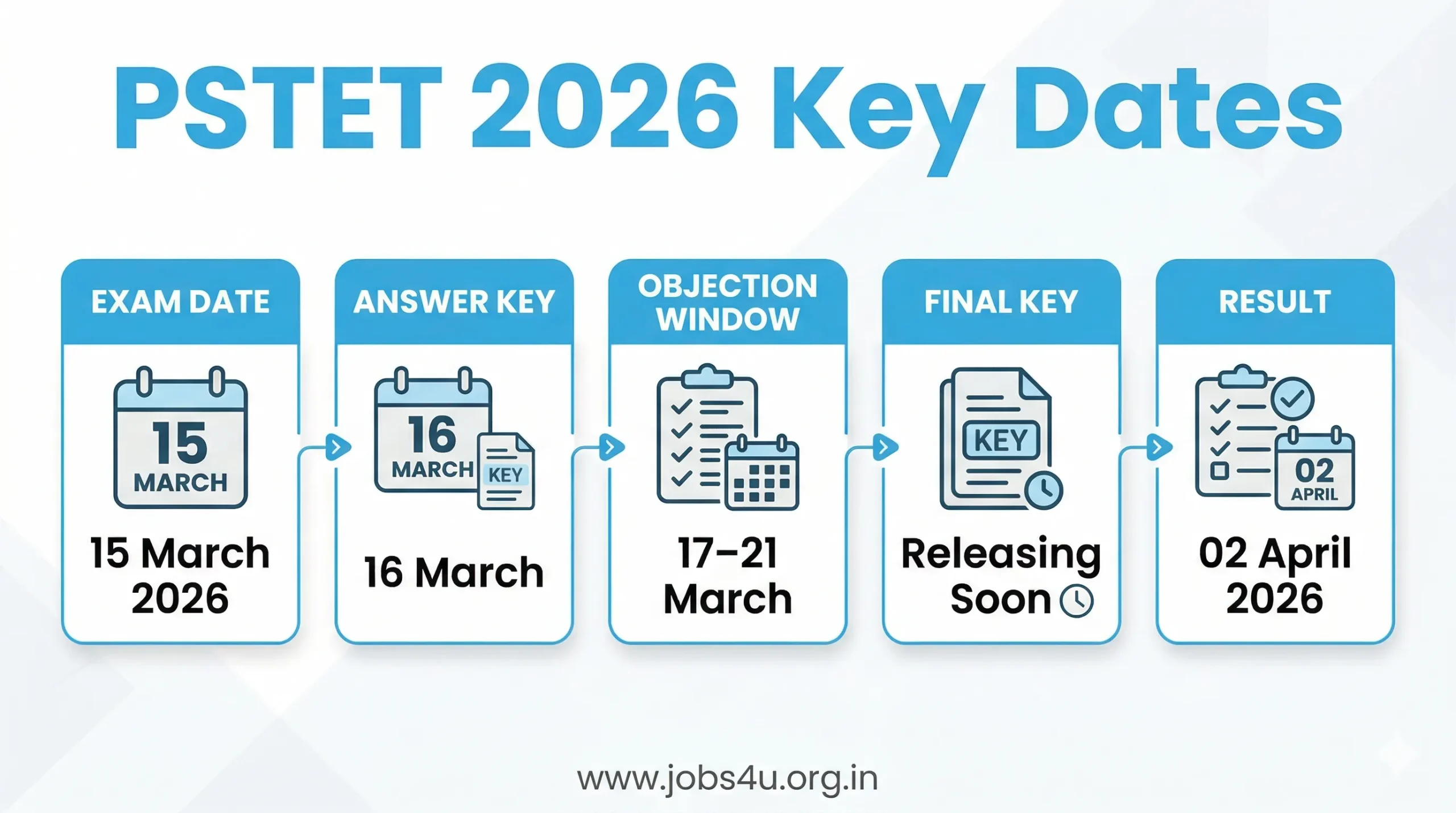 PSTET 2026 Key Dates

EXAM DATE

15
MARCH

15 March 2026

ANSWER KEY

16
MARCH
KEY

16 March

OBJECTION WINDOW

17–21 March

FINAL KEY

KEY

Releasing Soon

RESULT

02
APRIL

02 April 2026

www.jobs4u.org.in